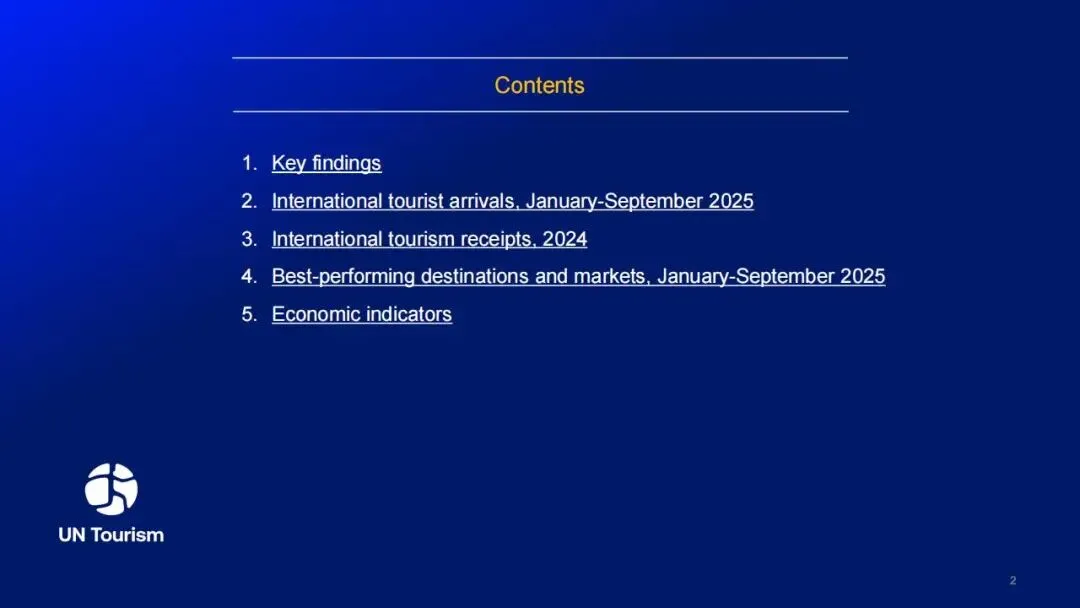 Contents

1. Key findings
2. International tourist arrivals, January-September 2025
3. International tourism receipts, 2024
4. Best-performing destinations and markets, January-September 2025
5. Economic indicators

UN Tourism

2